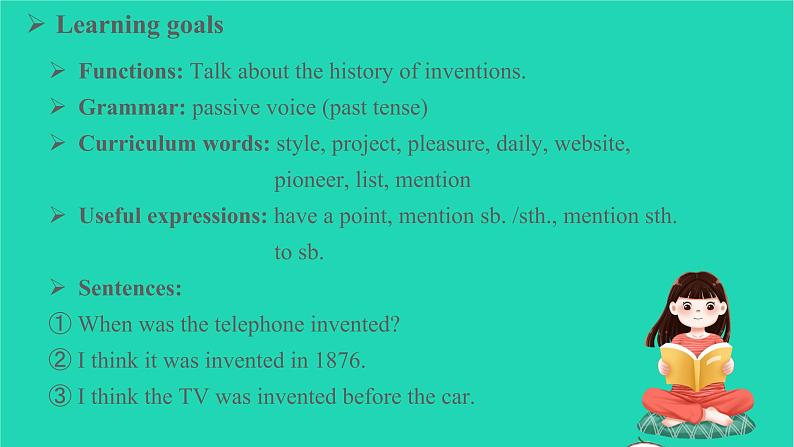 ➢ Learning goals

➢ Functions: Talk about the history of inventions.

➢ Grammar: passive voice (past tense)

➢ Curriculum words: style, project, pleasure, daily, website, pioneer, list, mention

➢ Useful expressions: have a point, mention sb. /sth., mention sth. to sb.

➢ Sentences:

① When was the telephone invented?

② I think it was invented in 1876.

③ I think the TV was invented before the car.